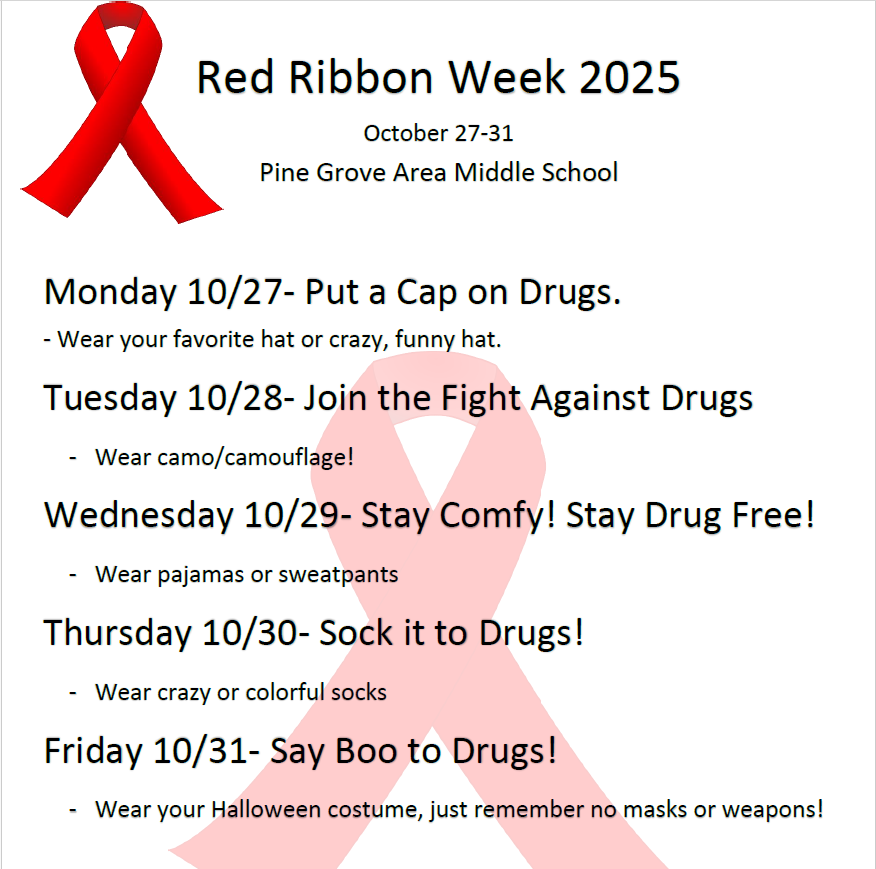 Red Ribbon Week 2025

October 27-31

Pine Grove Area Middle School

Monday 10/27- Put a Cap on Drugs.

- Wear your favorite hat or crazy, funny hat.

Tuesday 10/28- Join the Fight Against Drugs

- Wear camo/camouflage!

Wednesday 10/29- Stay Comfy! Stay Drug Free!

- Wear pajamas or sweatpants

Thursday 10/30- Sock it to Drugs!

- Wear crazy or colorful socks

Friday 10/31- Say Boo to Drugs!

- Wear your Halloween costume, just remember no masks or weapons!